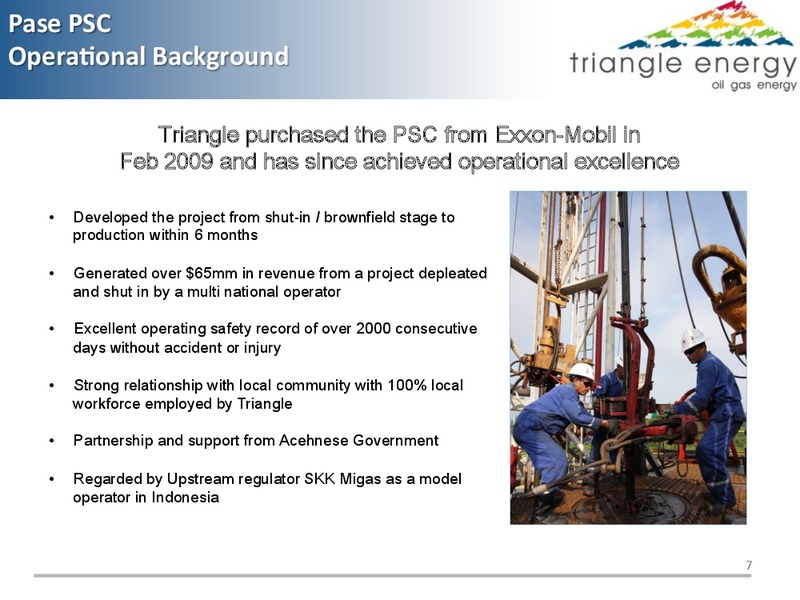 Pase PSC
Operational Background

triangle energy
oil gas energy

Triangle purchased the PSC from Exxon-Mobil in Feb 2009 and has since achieved operational excellence

• Developed the project from shut-in / brownfield stage to production within 6 months

• Generated over $65mm in revenue from a project depleated and shut in by a multi national operator

• Excellent operating safety record of over 2000 consecutive days without accident or injury

• Strong relationship with local community with 100% local workforce employed by Triangle

• Partnership and support from Acehnese Government

• Regarded by Upstream regulator SKK Migas as a model operator in Indonesia

7